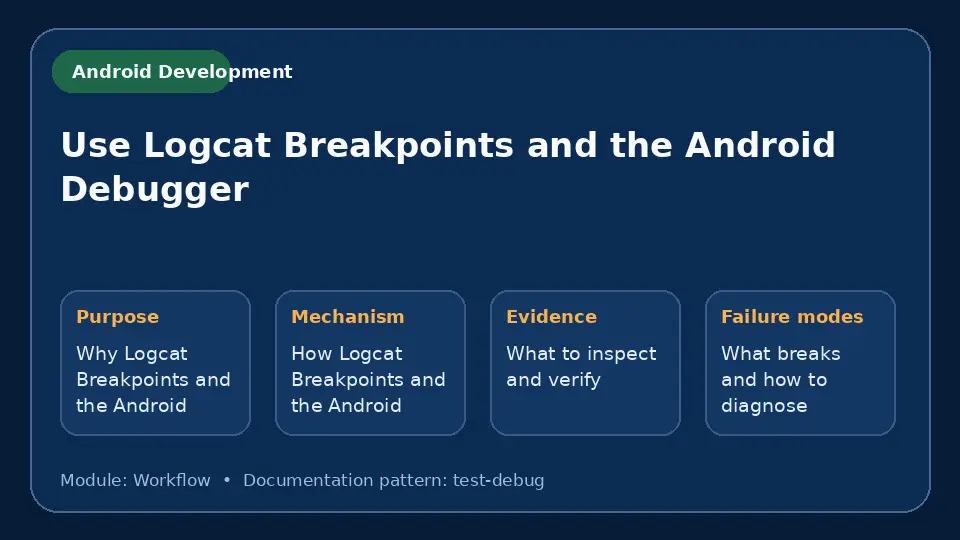 Android Development

Use Logcat Breakpoints and the Android Debugger

Purpose
Why Logcat Breakpoints and the Android

Mechanism
How Logcat Breakpoints and the Android

Evidence
What to inspect and verify

Failure modes
What breaks and how to diagnose

Module: Workflow • Documentation pattern: test-debug